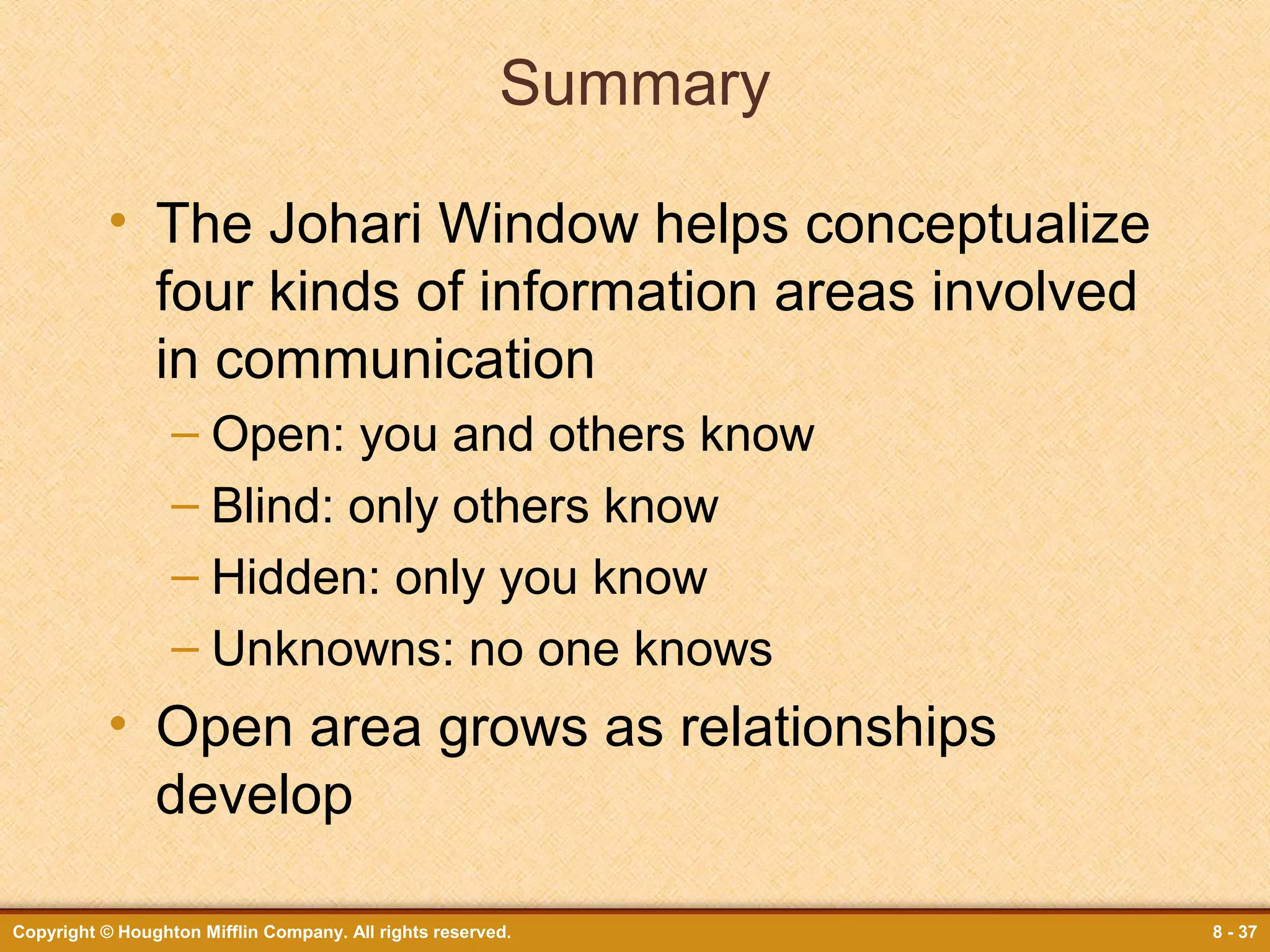 Summary

• The Johari Window helps conceptualize four kinds of information areas involved in communication
– Open: you and others know
– Blind: only others know
– Hidden: only you know
– Unknowns: no one knows
• Open area grows as relationships develop

Copyright © Houghton Mifflin Company. All rights reserved.
8 - 37